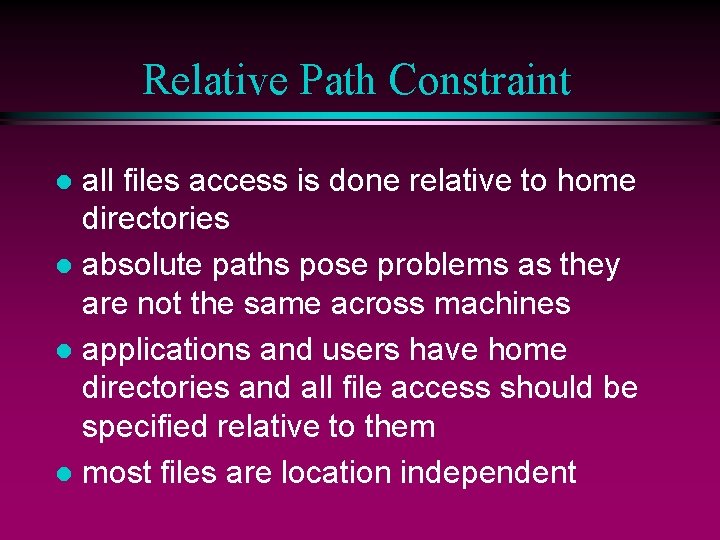 Relative Path Constraint

- all files access is done relative to home directories
- absolute paths pose problems as they are not the same across machines
- applications and users have home directories and all file access should be specified relative to them
- most files are location independent